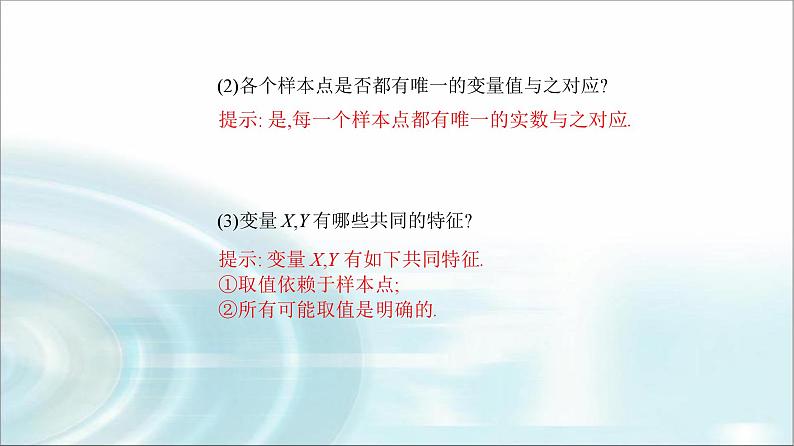 (2)各个样本点是否都有唯一的变量值与之对应?

提示: 是,每一个样本点都有唯一的实数与之对应.

(3)变量 $X,Y$ 有哪些共同的特征?

提示: 变量 $X,Y$ 有如下共同特征.
①取值依赖于样本点;
②所有可能取值是明确的.